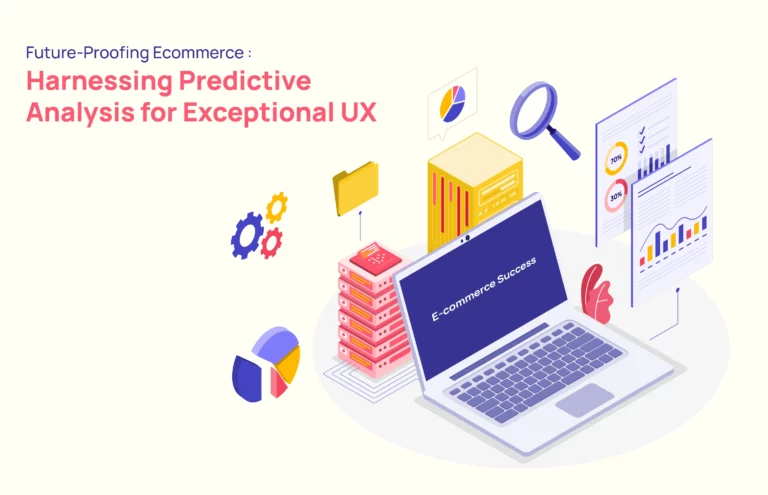 Future-Proofing Ecommerce :
Harnessing Predictive Analysis for Exceptional UX

70%
30%

E-commerce Success